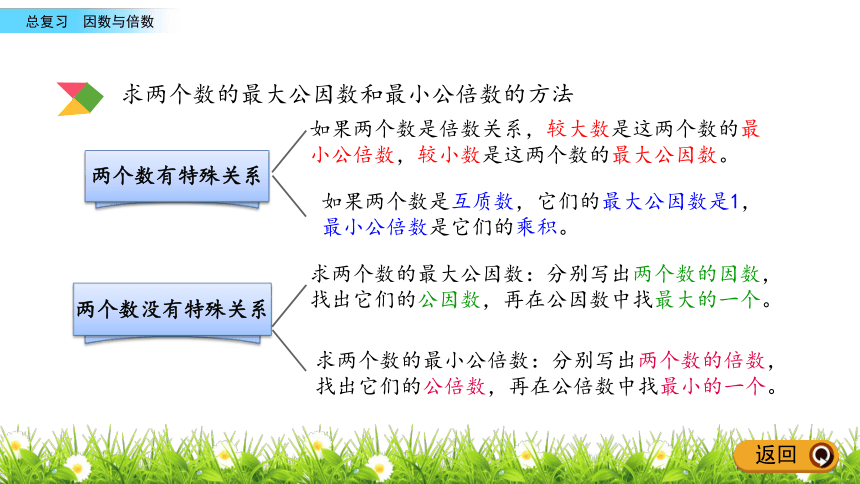 总复习　因数与倍数

求两个数的最大公因数和最小公倍数的方法

两个数有特殊关系

如果两个数是倍数关系，较大数是这两个数的最小公倍数，较小数是这两个数的最大公因数。

如果两个数是互质数，它们的最大公因数是1，最小公倍数是它们的乘积。

两个数没有特殊关系

求两个数的最大公因数：分别写出两个数的因数，找出它们的公因数，再在公因数中找最大的一个。

求两个数的最小公倍数：分别写出两个数的倍数，找出它们的公倍数，再在公倍数中找最小的一个。

返回